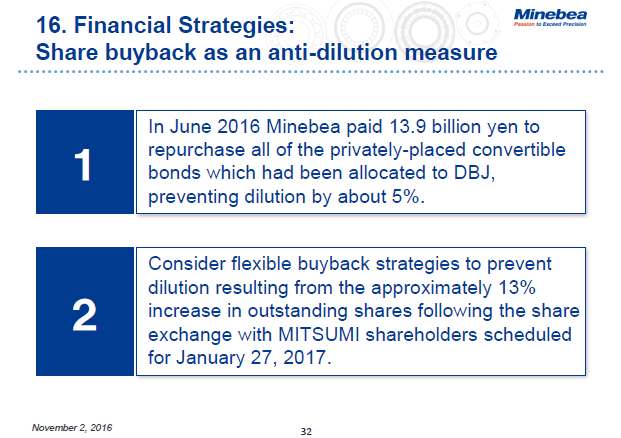 16. Financial Strategies:
Share buyback as an anti-dilution measure

Minebea
Passion to Exceed Precision

1

In June 2016 Minebea paid 13.9 billion yen to repurchase all of the privately-placed convertible bonds which had been allocated to DBJ, preventing dilution by about 5%.

2

Consider flexible buyback strategies to prevent dilution resulting from the approximately 13% increase in outstanding shares following the share exchange with MITSUMI shareholders scheduled for January 27, 2017.

November 2, 2016

32